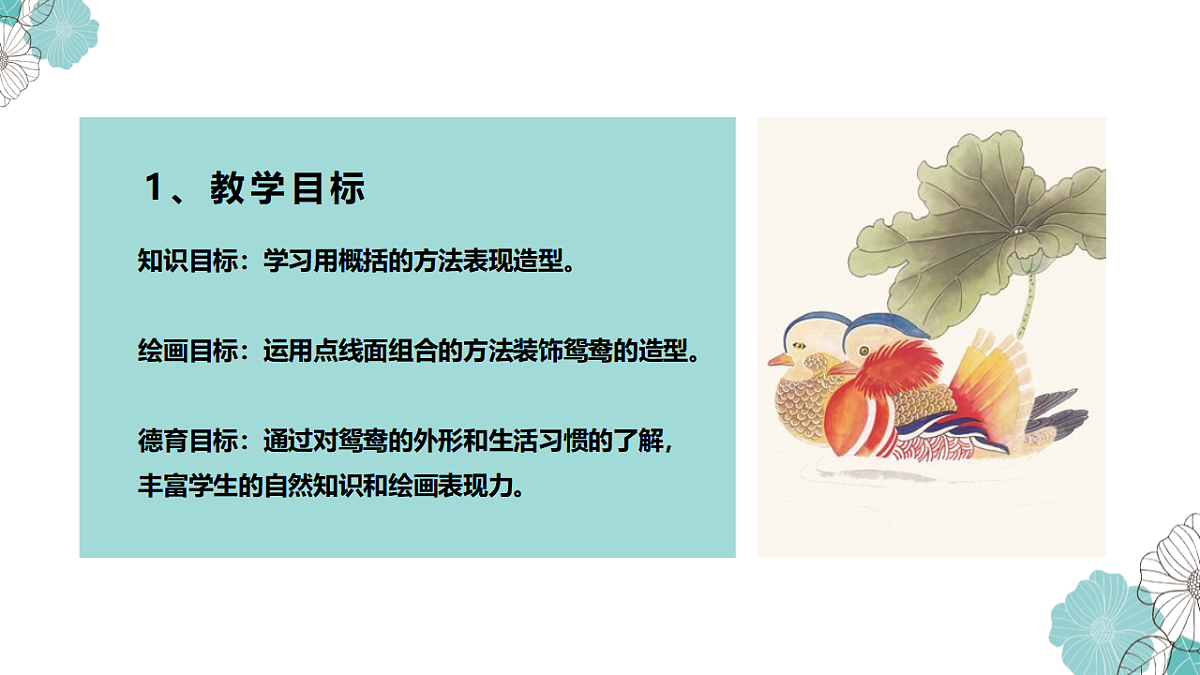 1、教学目标

知识目标：学习用概括的方法表现造型。

绘画目标：运用点线面组合的方法装饰鸳鸯的造型。

德育目标：通过对鸳鸯的外形和生活习惯的了解，丰富学生的自然知识和绘画表现力。